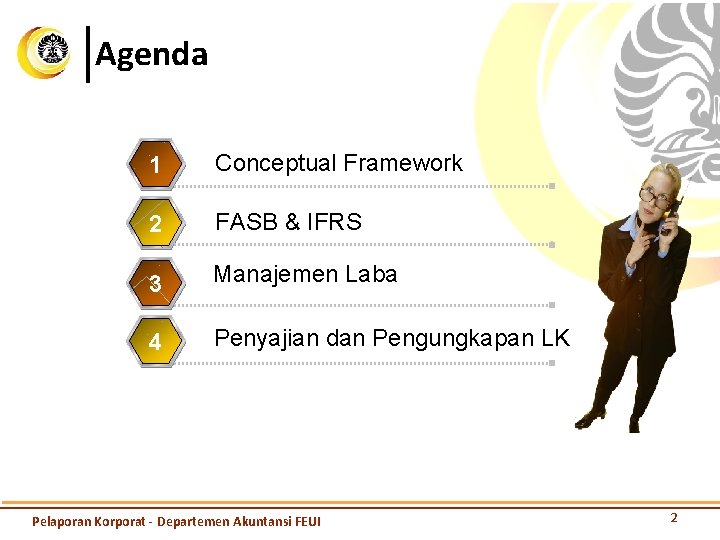 Agenda

1 Conceptual Framework

2 FASB & IFRS

3 Manajemen Laba

4 Penyajian dan Pengungkapan LK

Pelaporan Korporat - Departemen Akuntansi FEUI

2